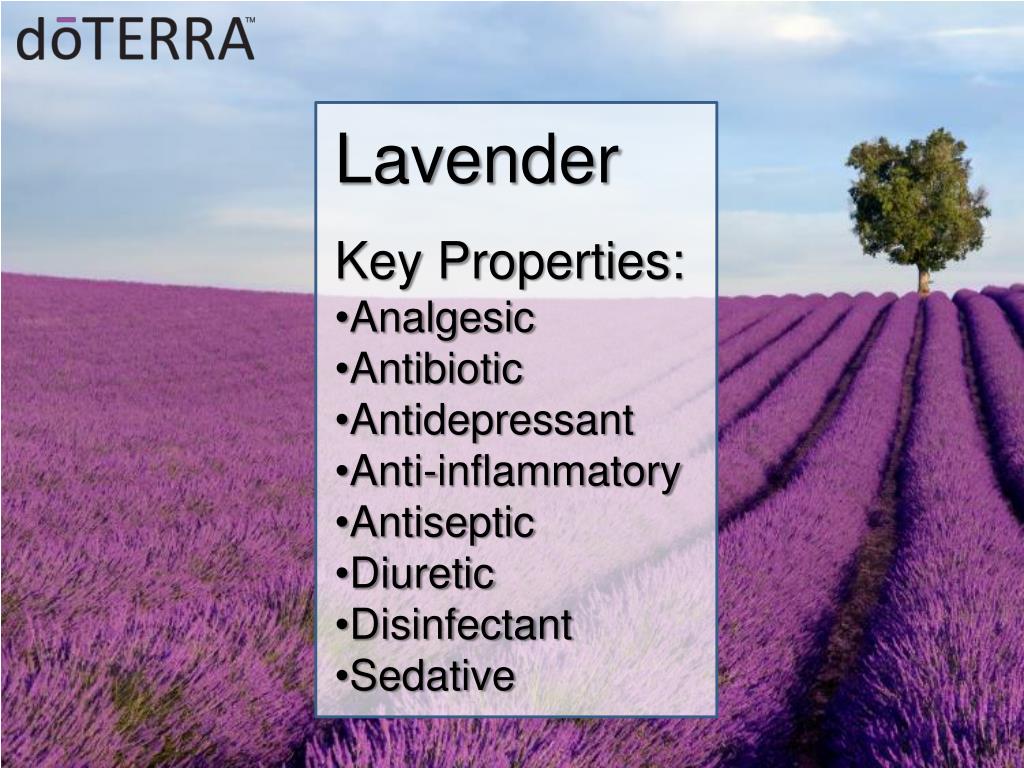 dōTERRA™

Lavender

Key Properties:
•Analgesic
•Antibiotic
•Antidepressant
•Anti-inflammatory
•Antiseptic
•Diuretic
•Disinfectant
•Sedative